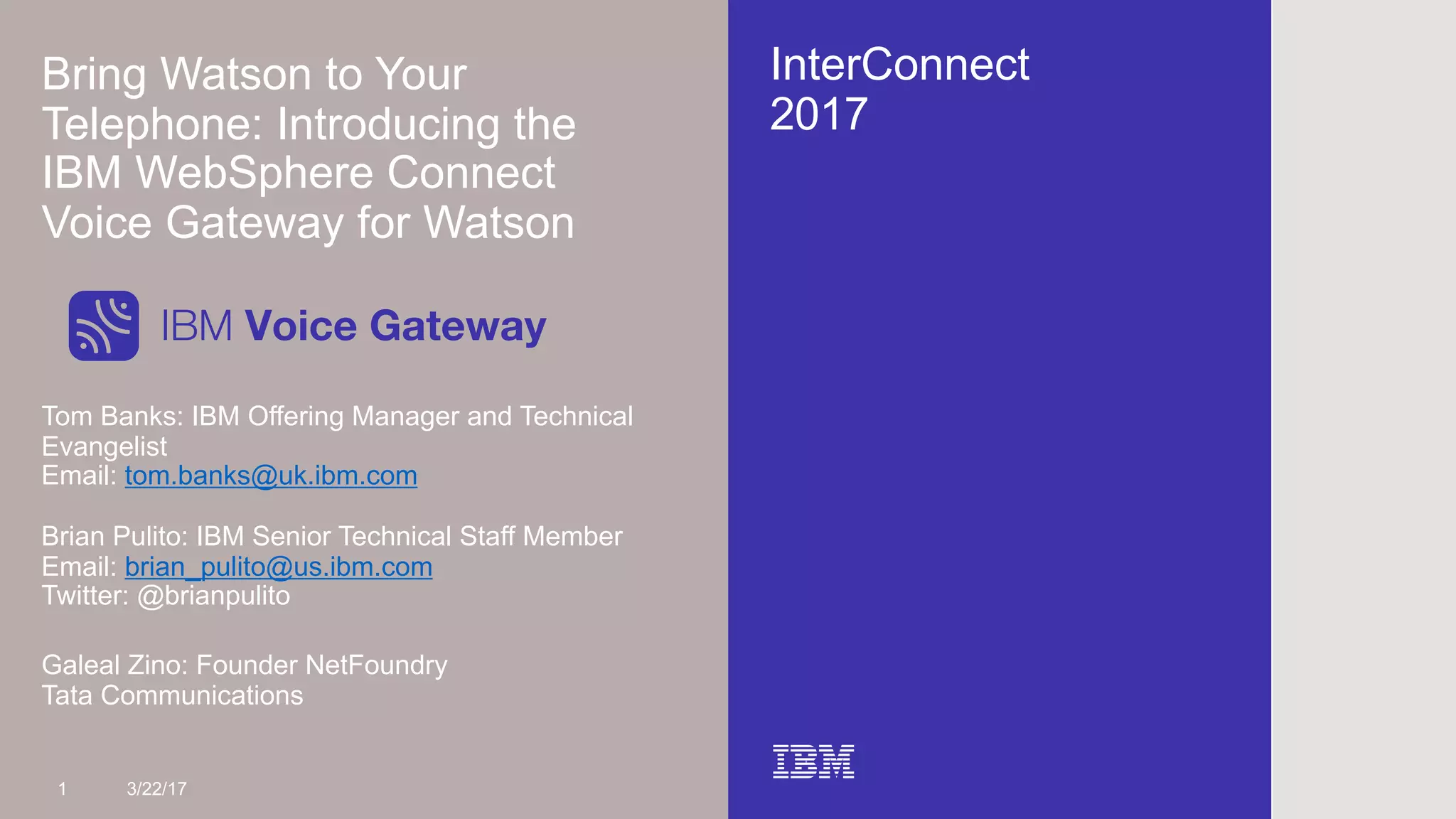 Bring Watson to Your Telephone: Introducing the IBM WebSphere Connect Voice Gateway for Watson

IBM Voice Gateway

Tom Banks: IBM Offering Manager and Technical Evangelist
Email: tom.banks@uk.ibm.com

Brian Pulito: IBM Senior Technical Staff Member
Email: brian_pulito@us.ibm.com
Twitter: @brianpulito

Galeal Zino: Founder NetFoundry
Tata Communications

1 3/22/17

InterConnect
2017

IBM